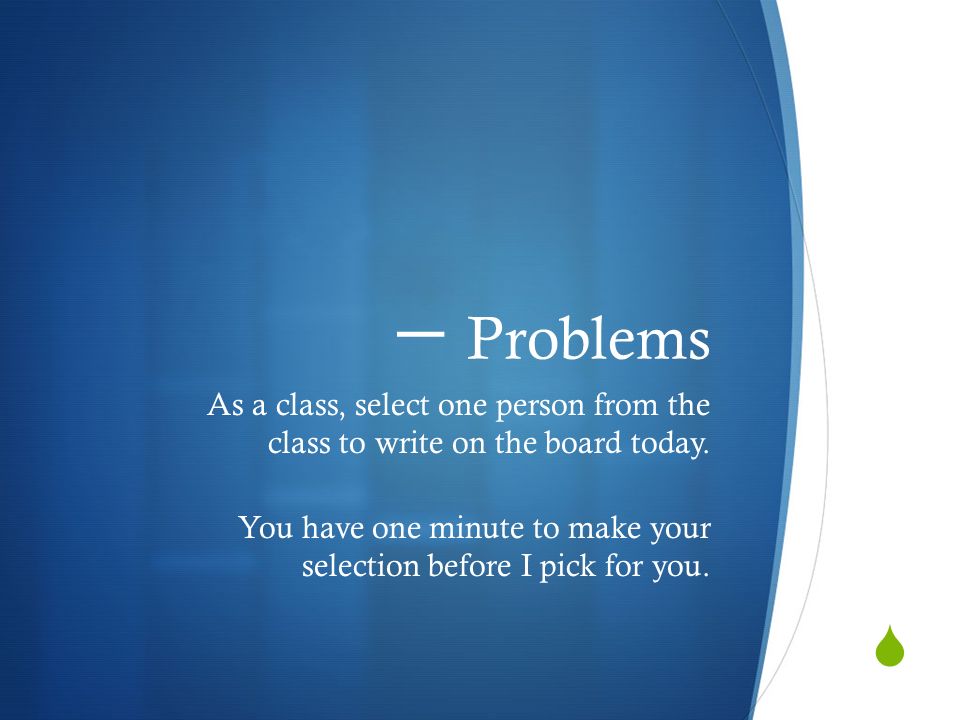 — Problems

As a class, select one person from the class to write on the board today.

You have one minute to make your selection before I pick for you.